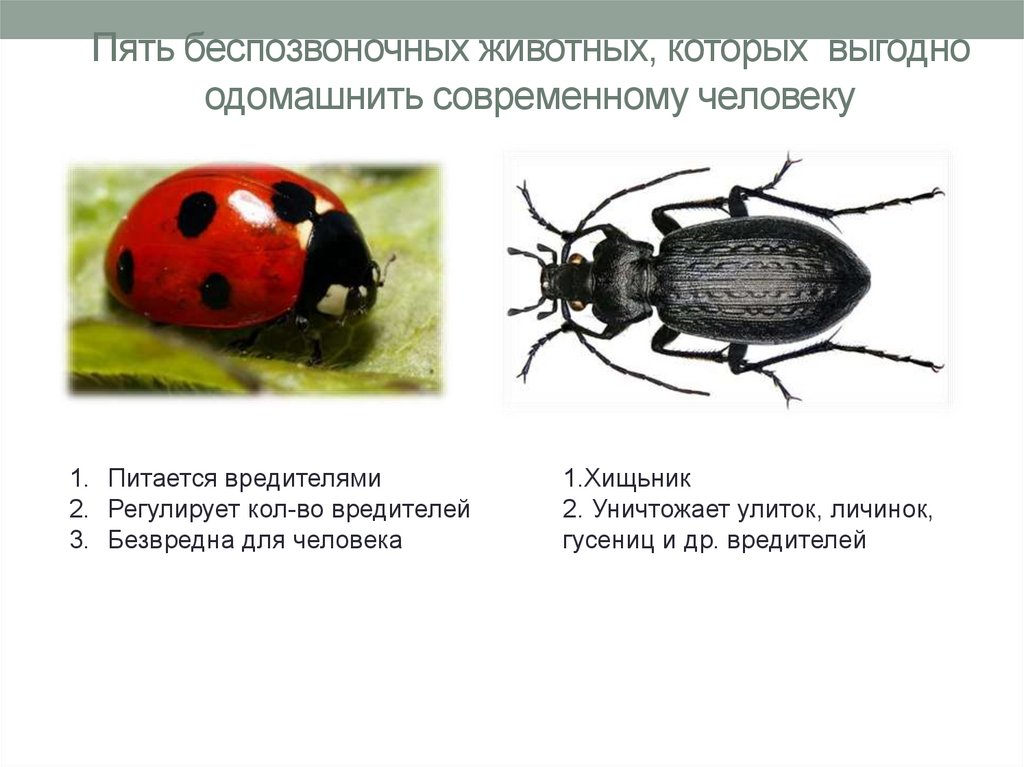 Пять беспозвоночных животных, которых выгодно одомашнить современному человеку

1. Питается вредителями
2. Регулирует кол-во вредителей
3. Безвредна для человека

1.Хищьник
2. Уничтожает улиток, личинок, гусениц и др. вредителей